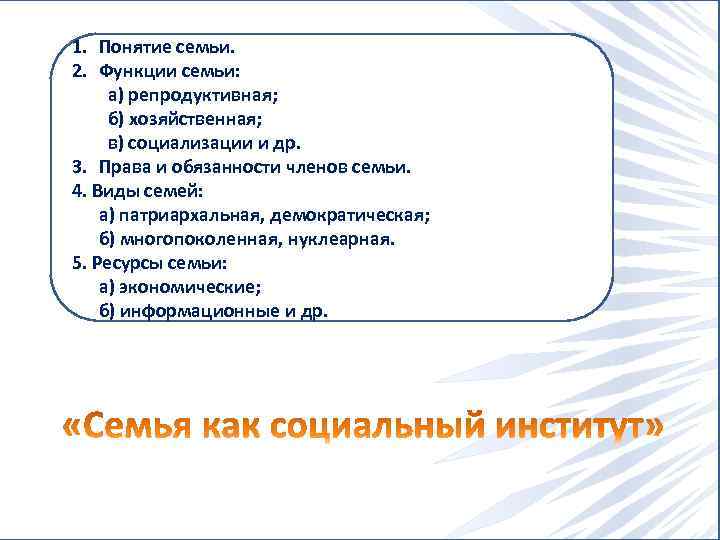 1. Понятие семьи.
2. Функции семьи:
а) репродуктивная;
б) хозяйственная;
в) социализации и др.
3. Права и обязанности членов семьи.
4. Виды семей:
а) патриархальная, демократическая;
б) многопоколенная, нуклеарная.
5. Ресурсы семьи:
а) экономические;
б) информационные и др.

«Семья как социальный институт»